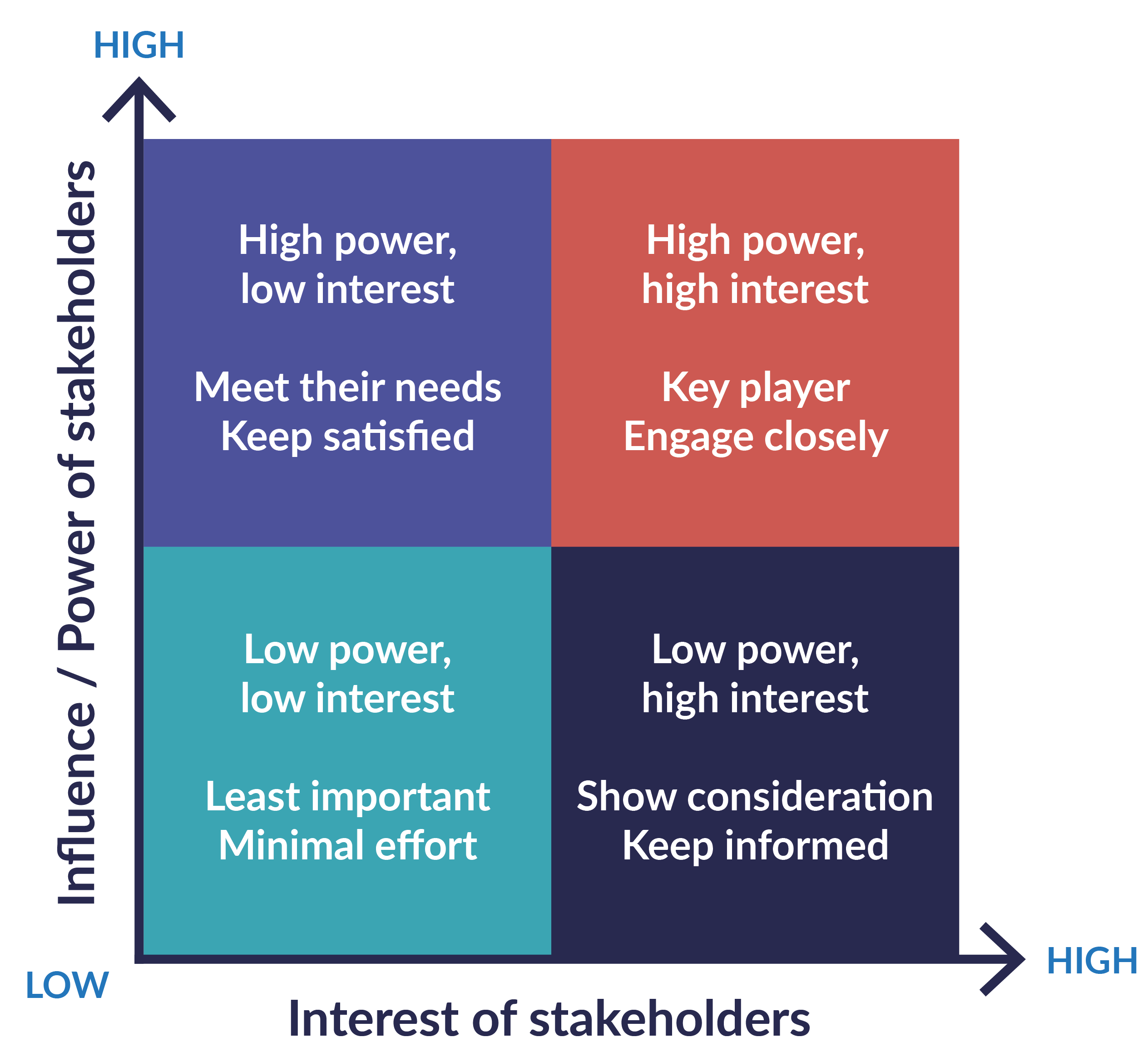 HIGH

Influence / Power of stakeholders

High power, low interest

Meet their needs
Keep satisfied

High power, high interest

Key player
Engage closely

Low power, low interest

Least important
Minimal effort

Low power, high interest

Show consideration
Keep informed

LOW

HIGH

Interest of stakeholders